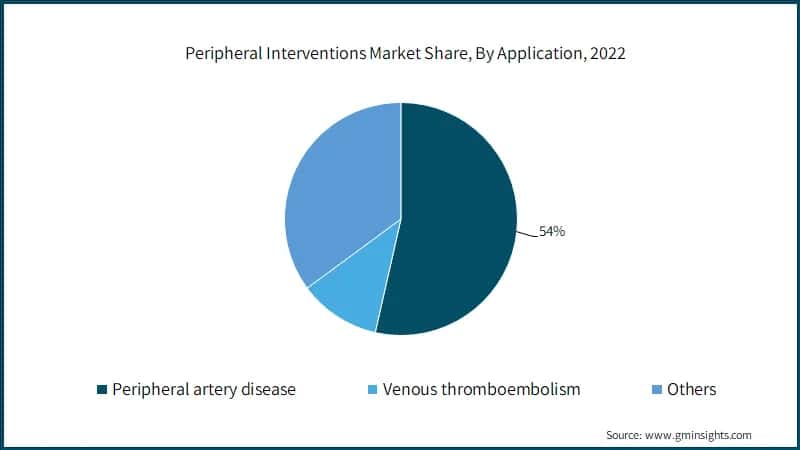 Peripheral Interventions Market Share, By Application, 2022

54%

Peripheral artery disease
Venous thromboembolism
Others

Source: www.gminsights.com